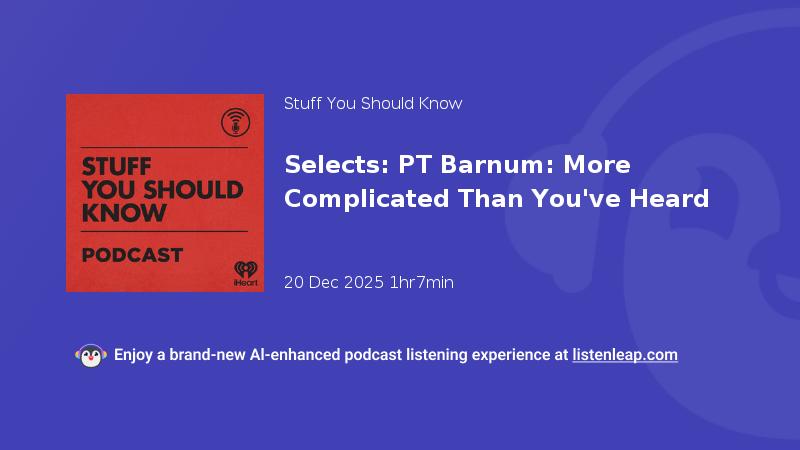 STUFF YOU SHOULD KNOW

PODCAST

iHeart

Stuff You Should Know

Selects: PT Barnum: More Complicated Than You've Heard

20 Dec 2025 1hr7min

Enjoy a brand-new AI-enhanced podcast listening experience at listenleap.com